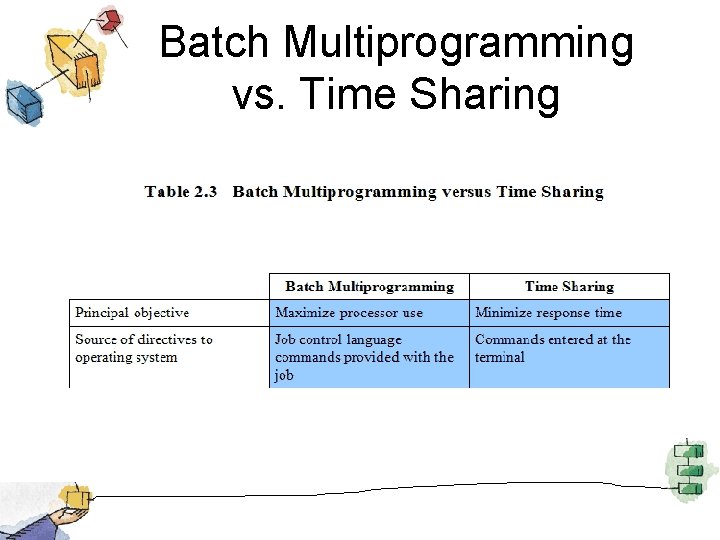 Batch Multiprogramming vs. Time Sharing

Table 2.3 Batch Multiprogramming versus Time Sharing

| | Batch Multiprogramming | Time Sharing |
|---|---|---|
| Principal objective | Maximize processor use | Minimize response time |
| Source of directives to operating system | Job control language commands provided with the job | Commands entered at the terminal |